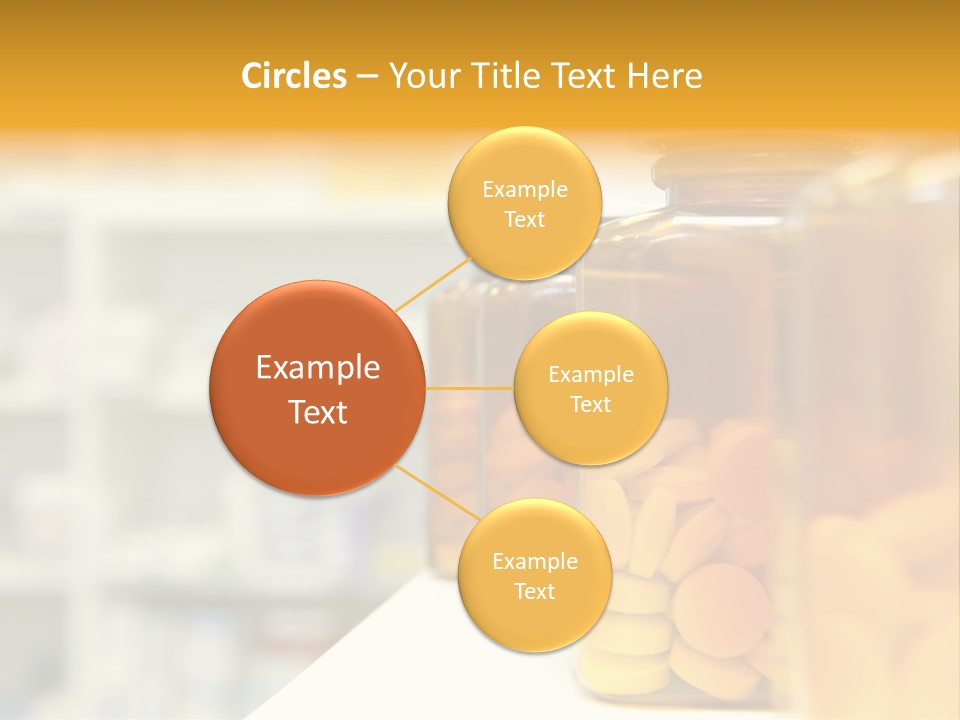 Circles – Your Title Text Here

Example Text

Example Text

Example Text

Example Text